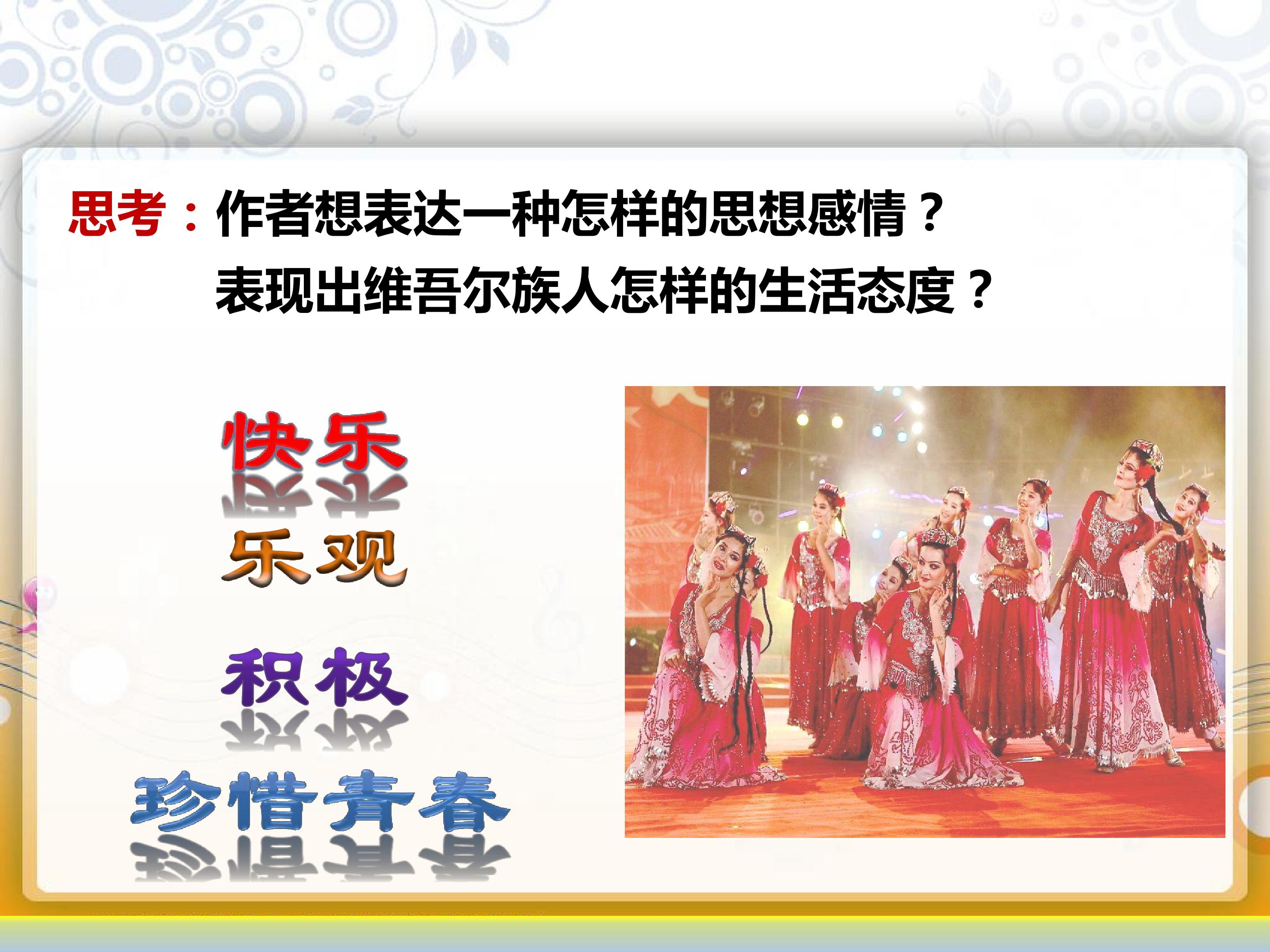 思考：作者想表达一种怎样的思想感情？
表现出维吾尔族人怎样的生活态度？

快乐

乐观

积极

珍惜青春